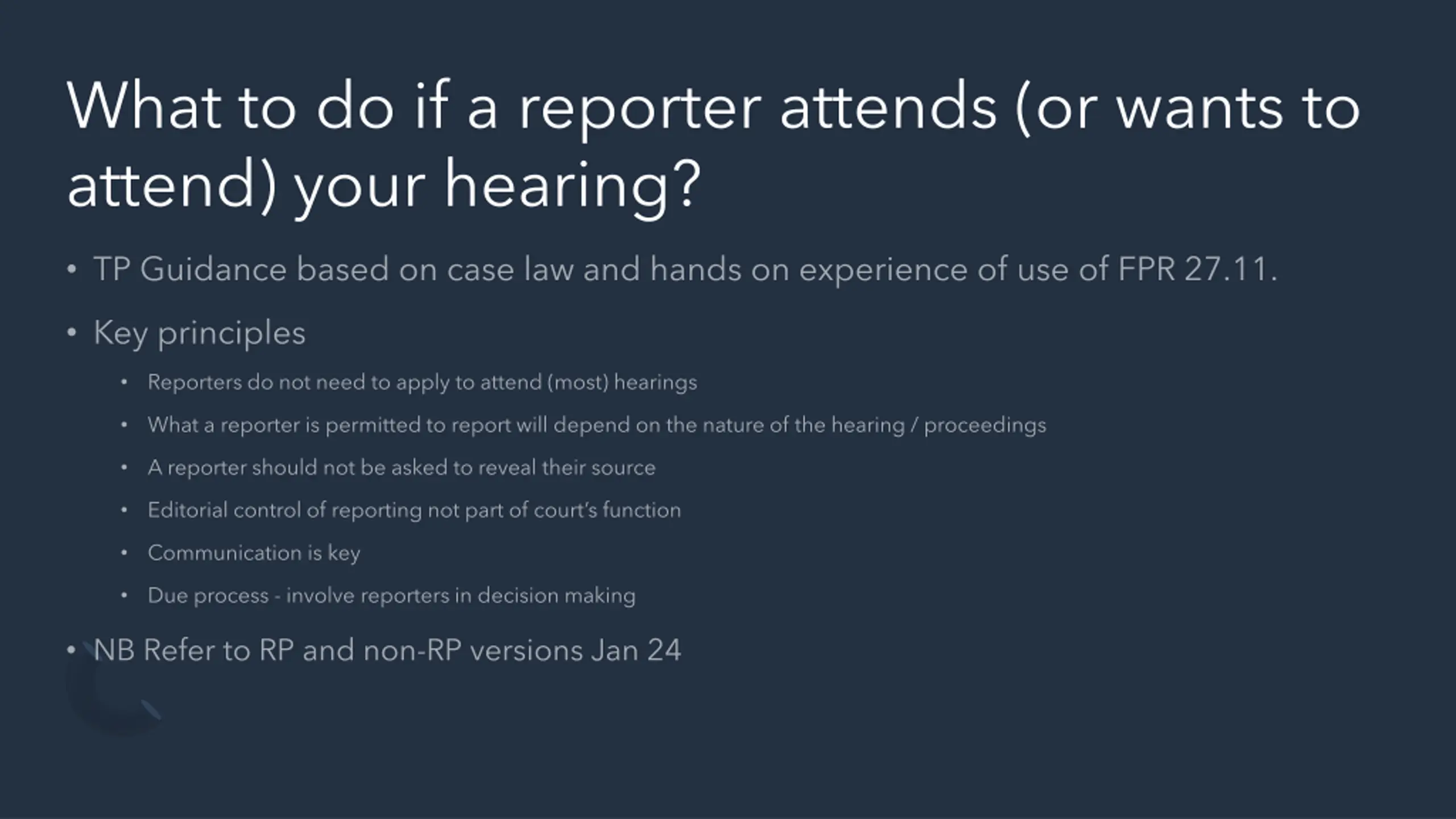 What to do if a reporter attends (or wants to attend) your hearing?

• TP Guidance based on case law and hands on experience of use of FPR 27.11.

• Key principles

• Reporters do not need to apply to attend (most) hearings

• What a reporter is permitted to report will depend on the nature of the hearing / proceedings

• A reporter should not be asked to reveal their source

• Editorial control of reporting not part of court's function

• Communication is key

• Due process - involve reporters in decision making

• NB Refer to RP and non-RP versions Jan 24